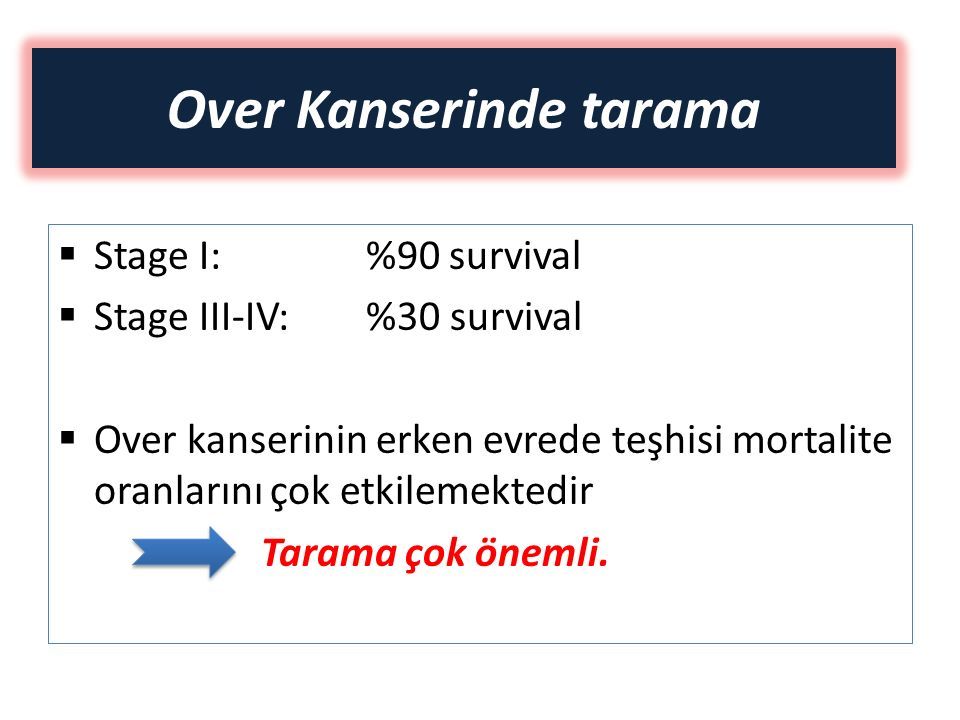 Over Kanserinde tarama

▪ Stage I: %90 survival
▪ Stage III-IV: %30 survival

▪ Over kanserinin erken evrede teşhisi mortalite oranlarını çok etkilemektedir

Tarama çok önemli.